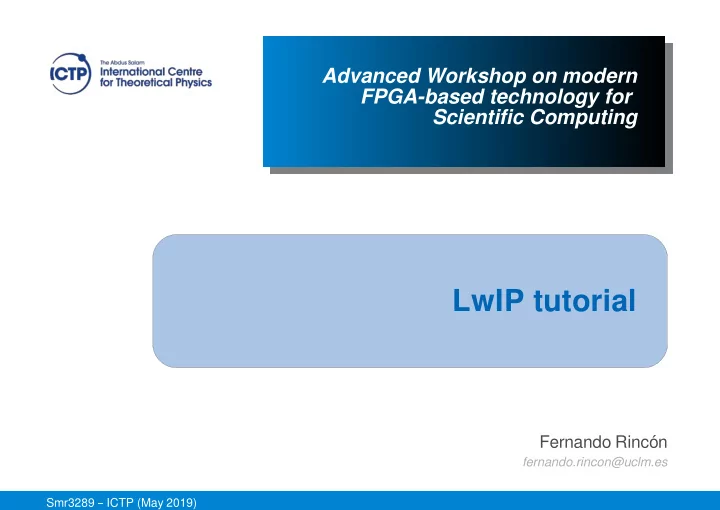 ICTP
The Abdus Salam
International Centre
for Theoretical Physics

Advanced Workshop on modern FPGA-based technology for Scientific Computing

LwIP tutorial

Fernando Rincón
fernando.rincon@uclm.es

Smr3289 – ICTP (May 2019)